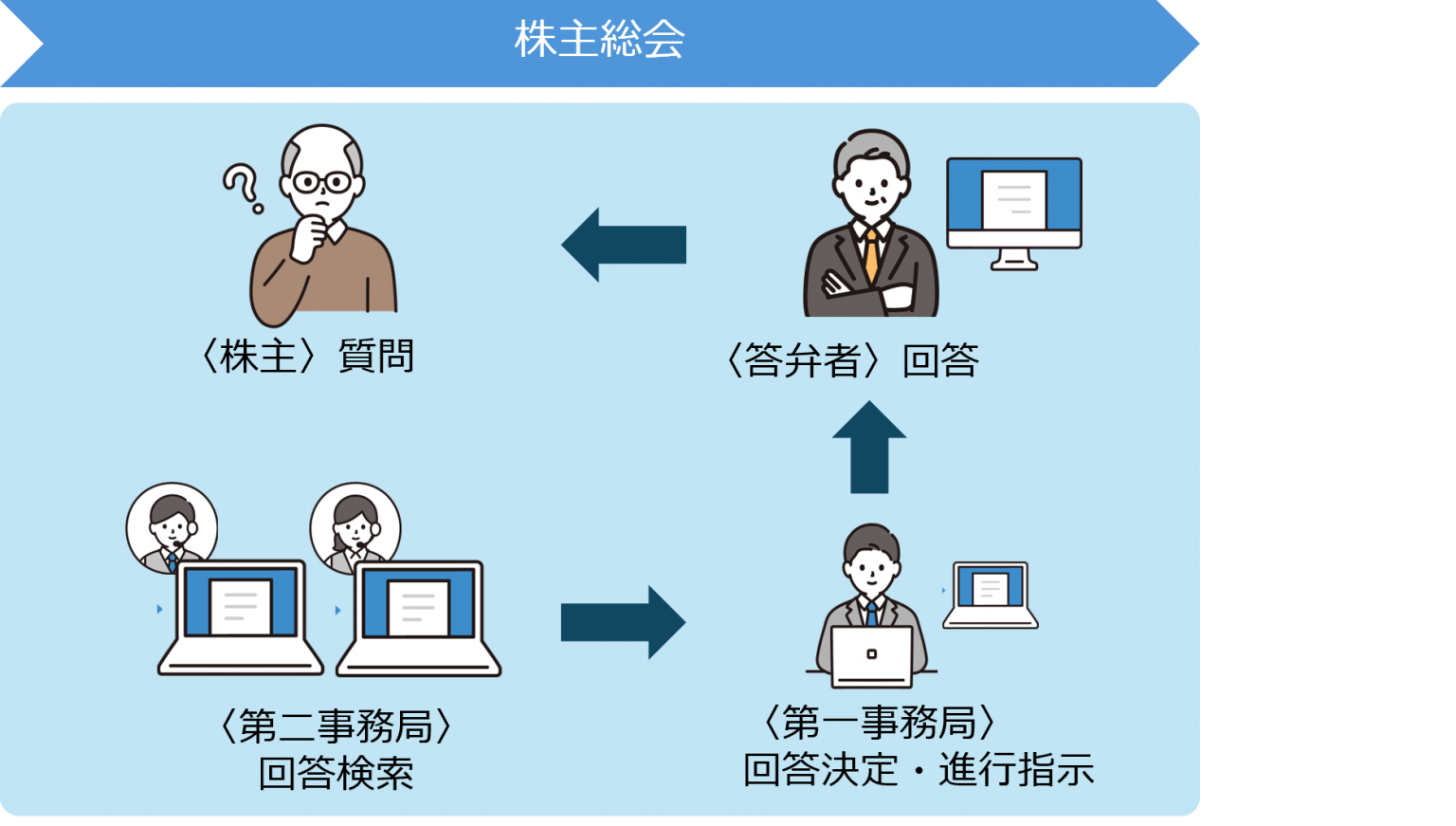 株主総会

〈株主〉質問

〈答弁者〉回答

〈第二事務局〉
回答検索

〈第一事務局〉
回答決定・進行指示